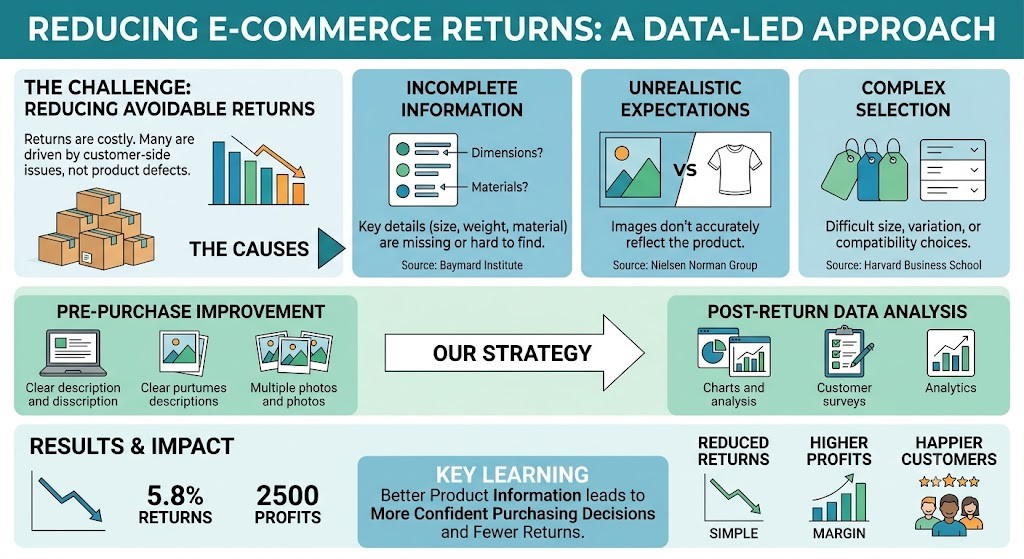 REDUCING E-COMMERCE RETURNS: A DATA-LED APPROACH

THE CHALLENGE: REDUCING AVOIDABLE RETURNS

Returns are costly. Many are driven by customer-side issues, not product defects.

THE CAUSES

INCOMPLETE INFORMATION

Dimensions?

Materials?

Key details (size, weight, material) are missing or hard to find.

Source: Baymard Institute

UNREALISTIC EXPECTATIONS

VS

Images don't accurately reflect the product.

Source: Nielsen Norman Group

COMPLEX SELECTION

Difficult size, variation, or compatibility choices.

Source: Harvard Business School

PRE-PURCHASE IMPROVEMENT

Clear description and disscription

Clear purtumes descriptions

Multiple photos and photos

OUR STRATEGY

POST-RETURN DATA ANALYSIS

Charts and analysis

Customer surveys

Analytics

RESULTS & IMPACT

5.8% RETURNS

2500 PROFITS

KEY LEARNING

Better Product Information leads to More Confident Purchasing Decisions and Fewer Returns.

REDUCED RETURNS

SIMPLE

HIGHER PROFITS

MARGIN

HAPPIER CUSTOMERS